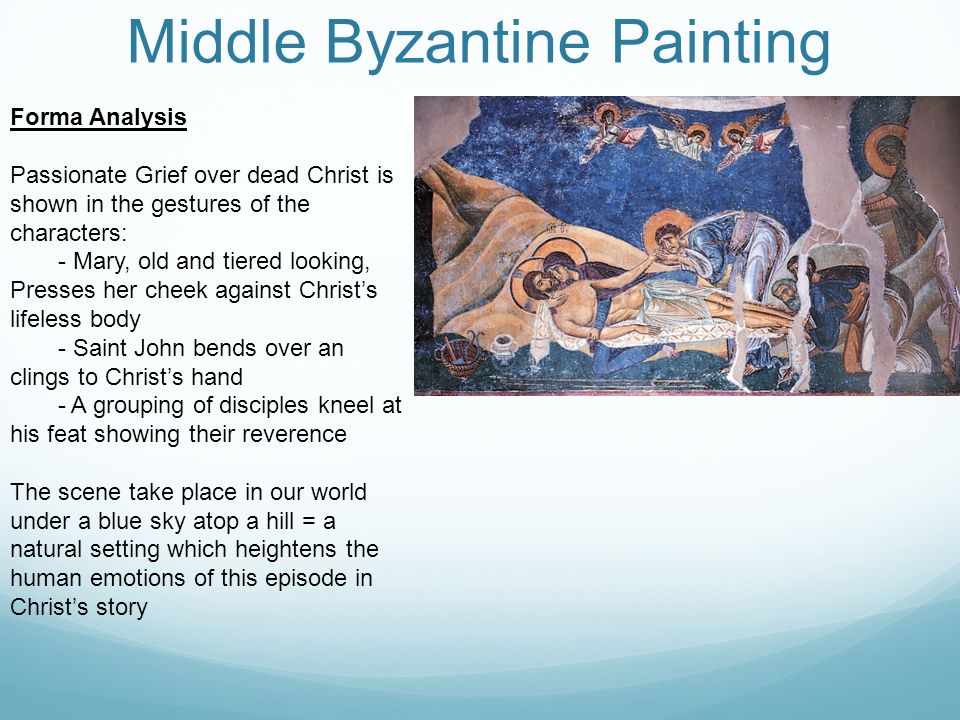 Middle Byzantine Painting

Forma Analysis

Passionate Grief over dead Christ is shown in the gestures of the characters:
- Mary, old and tiered looking, Presses her cheek against Christ’s lifeless body
- Saint John bends over an clings to Christ’s hand
- A grouping of disciples kneel at his feat showing their reverence

The scene take place in our world under a blue sky atop a hill = a natural setting which heightens the human emotions of this episode in Christ’s story